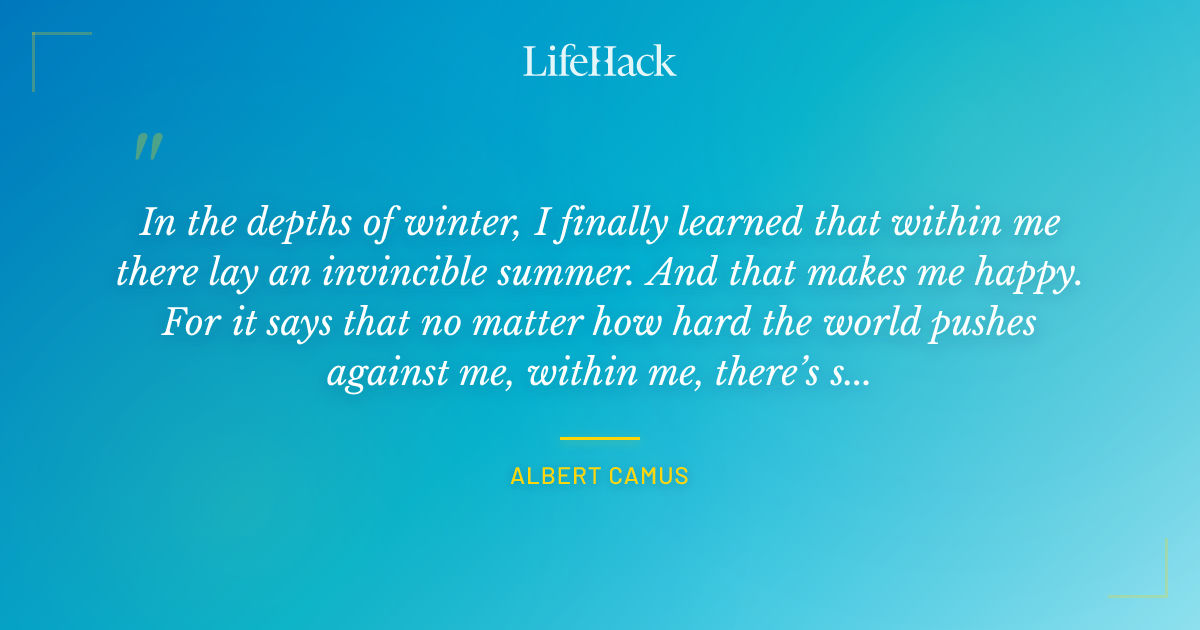 LifeHack

"

In the depths of winter, I finally learned that within me there lay an invincible summer. And that makes me happy. For it says that no matter how hard the world pushes against me, within me, there's s...

ALBERT CAMUS